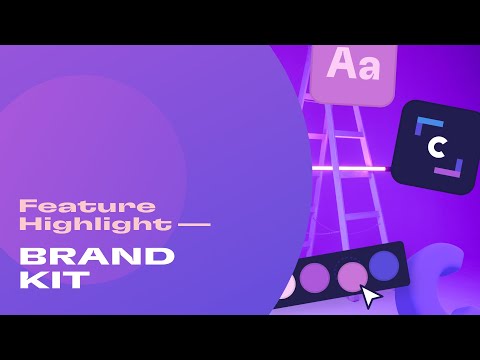 Aa

C

Feature Highlight —

BRAND KIT